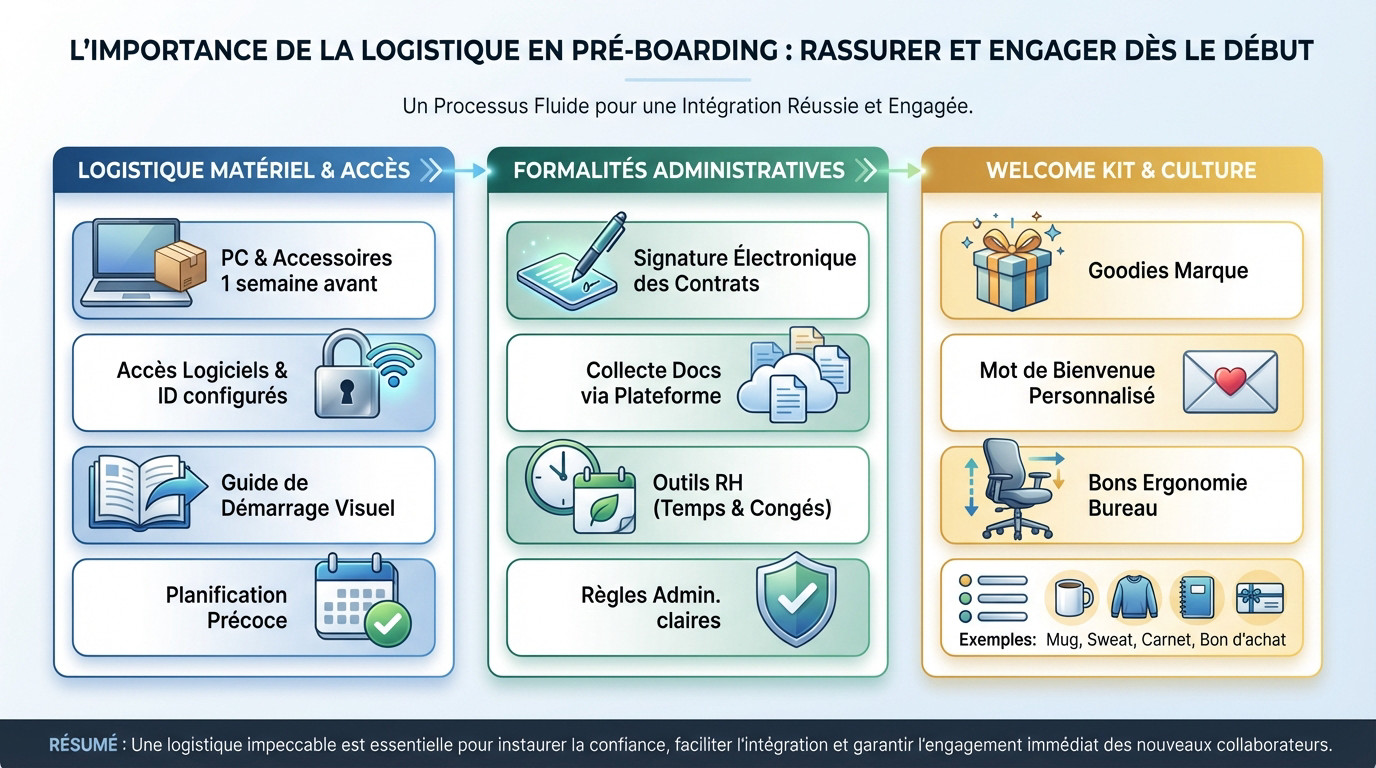 L'IMPORTANCE DE LA LOGISTIQUE EN PRÉ-BOARDING : RASSURER ET ENGAGER DÈS LE DÉBUT

Un Processus Fluide pour une Intégration Réussie et Engagée.

LOGISTIQUE MATÉRIEL & ACCÈS

PC & Accessoires 1 semaine avant

Accès Logiciels & ID configurés

Guide de Démarrage Visuel

Planification Précoce

FORMALITÉS ADMINISTRATIVES

Signature Électronique des Contrats

Collecte Docs via Plateforme

Outils RH (Temps & Congés)

Règles Admin. claires

WELCOME KIT & CULTURE

Goodies Marque

Mot de Bienvenue Personnalisé

Bons Ergonomie Bureau

Exemples: Mug, Sweat, Carnet, Bon d'achat

RÉSUMÉ : Une logistique impeccable est essentielle pour instaurer la confiance, faciliter l'intégration et garantir l'engagement immédiat des nouveaux collaborateurs.